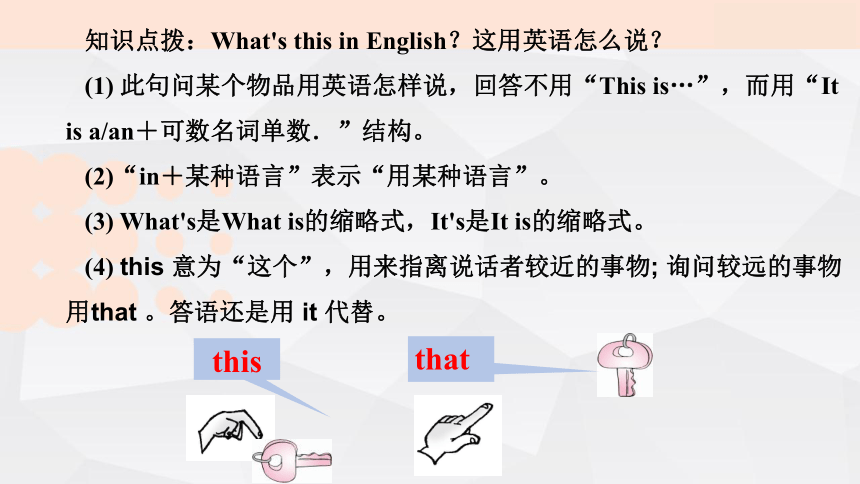 知识点拨：What's this in English？这用英语怎么说？

(1) 此句问某个物品用英语怎样说，回答不用“This is…”，而用“It is a/an＋可数名词单数．”结构。

(2)“in＋某种语言”表示“用某种语言”。

(3) What's是What is的缩略式，It's是It is的缩略式。

(4) this 意为“这个”，用来指离说话者较近的事物; 询问较远的事物用that 。答语还是用 it 代替。

this

that